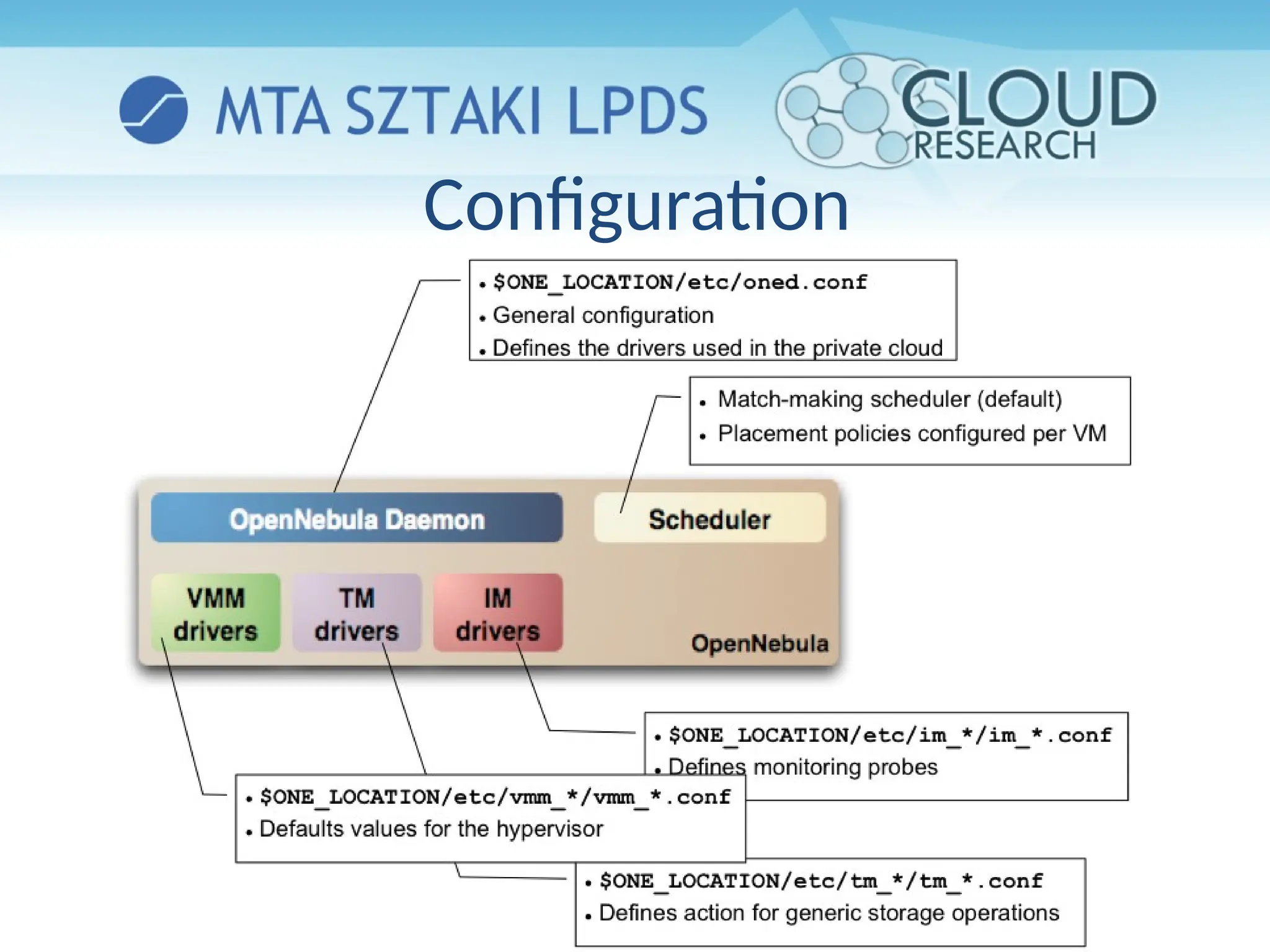 MTA SZTAKI LPDS

CLOUD RESEARCH

Configuration

• $ONE_LOCATION/etc/oned.conf
• General configuration
• Defines the drivers used in the private cloud

• Match-making scheduler (default)
• Placement policies configured per VM

OpenNebula Daemon

Scheduler

VMM drivers

TM drivers

IM drivers

OpenNebula

• $ONE_LOCATION/etc/im_*/im_*.conf
• Defines monitoring probes

• $ONE_LOCATION/etc/vmm_*/vmm_*.conf
• Defaults values for the hypervisor

• $ONE_LOCATION/etc/tm_*/tm_*.conf
• Defines action for generic storage operations